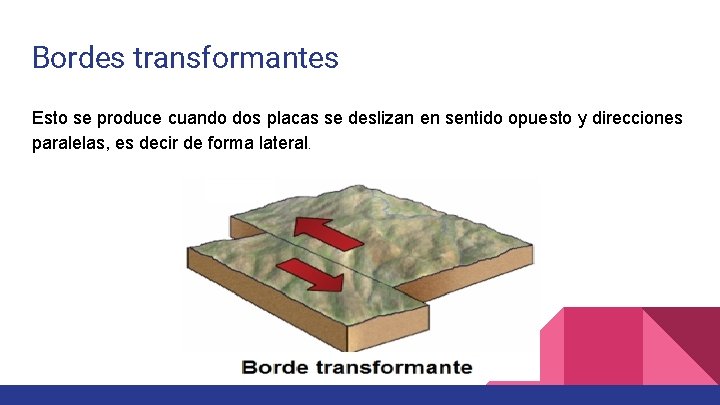 Bordes transformantes

Esto se produce cuando dos placas se deslizan en sentido opuesto y direcciones paralelas, es decir de forma lateral.

Borde transformante